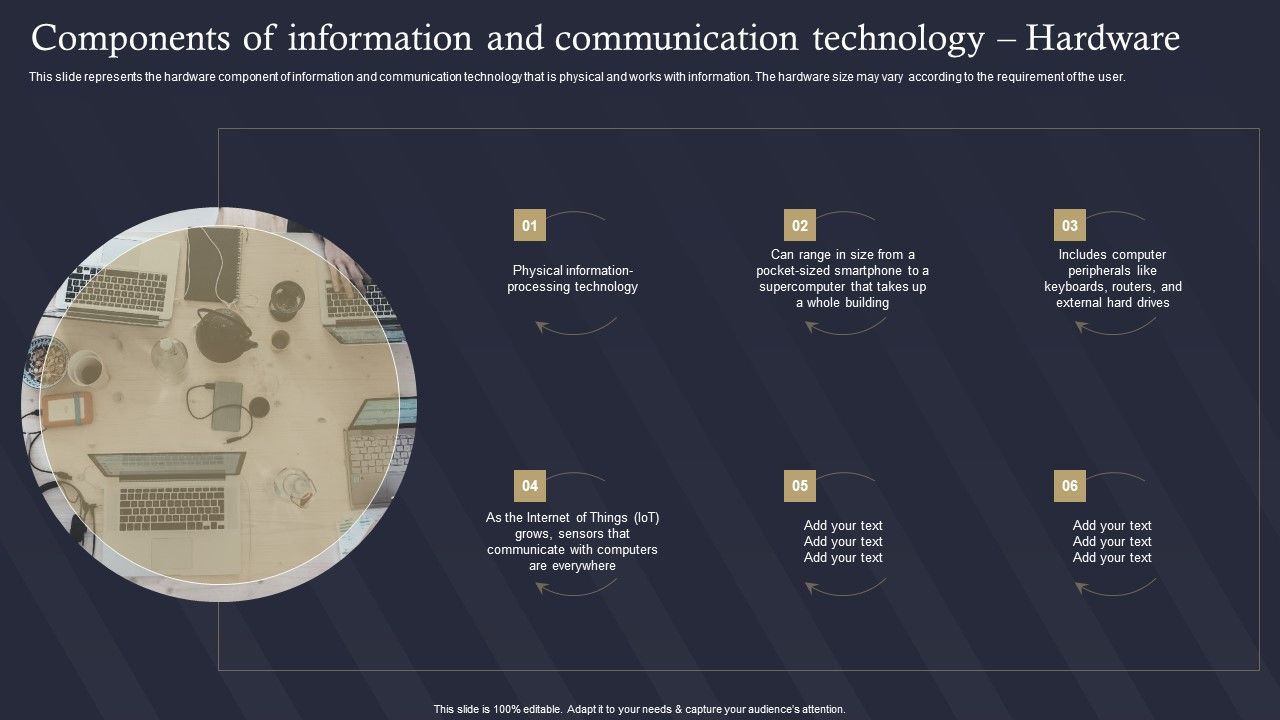 Components of information and communication technology – Hardware

This slide represents the hardware component of information and communication technology that is physical and works with information. The hardware size may vary according to the requirement of the user.

01

Physical information-processing technology

02

Can range in size from a pocket-sized smartphone to a supercomputer that takes up a whole building

03

Includes computer peripherals like keyboards, routers, and external hard drives

04

As the Internet of Things (IoT) grows, sensors that communicate with computers are everywhere

05

Add your text
Add your text
Add your text

06

Add your text
Add your text
Add your text

This slide is 100% editable. Adapt it to your needs & capture your audience's attention.